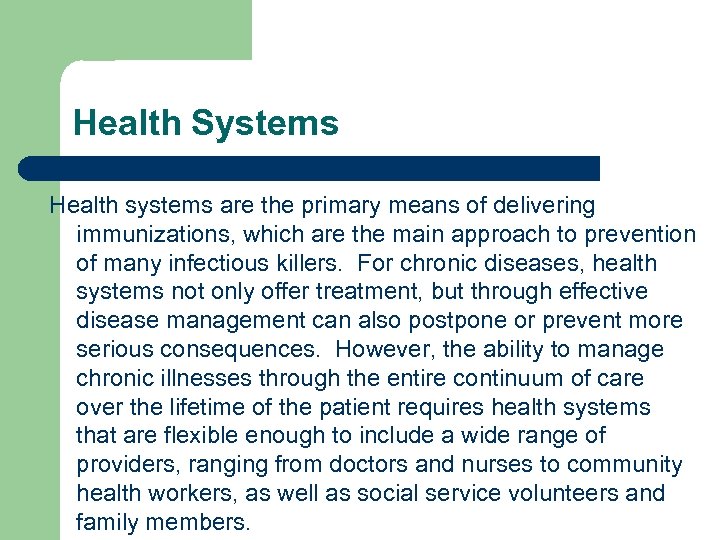 Health Systems

Health systems are the primary means of delivering immunizations, which are the main approach to prevention of many infectious killers. For chronic diseases, health systems not only offer treatment, but through effective disease management can also postpone or prevent more serious consequences. However, the ability to manage chronic illnesses through the entire continuum of care over the lifetime of the patient requires health systems that are flexible enough to include a wide range of providers, ranging from doctors and nurses to community health workers, as well as social service volunteers and family members.